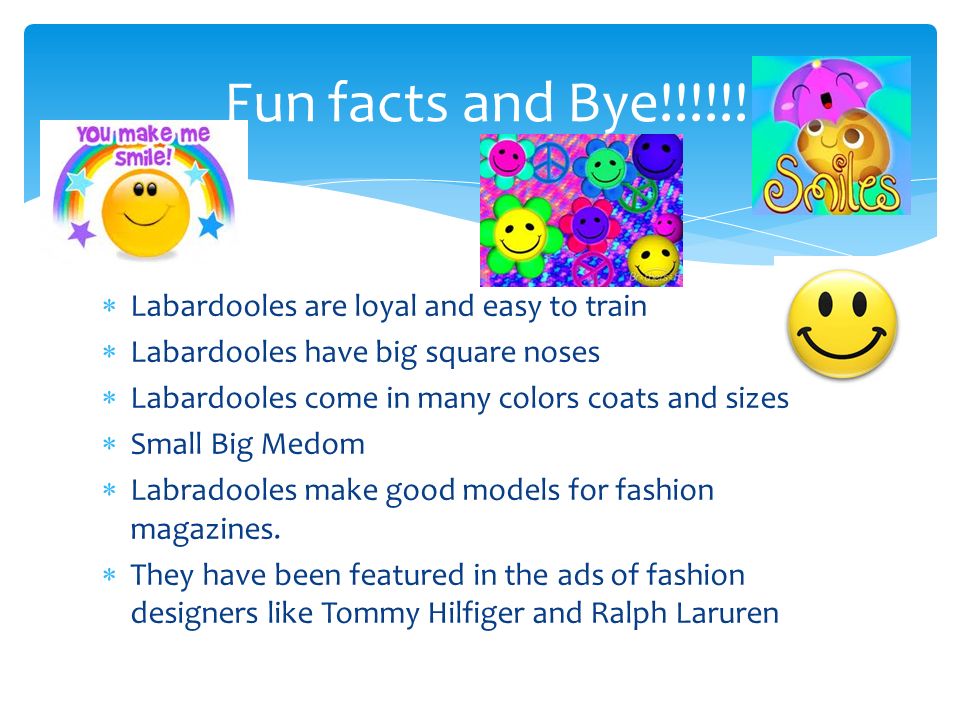 Fun facts and Bye!!!!!!

YOU make me smile!

Smiles

* Labardooles are loyal and easy to train
* Labardooles have big square noses
* Labardooles come in many colors coats and sizes
* Small Big Medom
* Labradooles make good models for fashion magazines.
* They have been featured in the ads of fashion designers like Tommy Hilfiger and Ralph Laruren